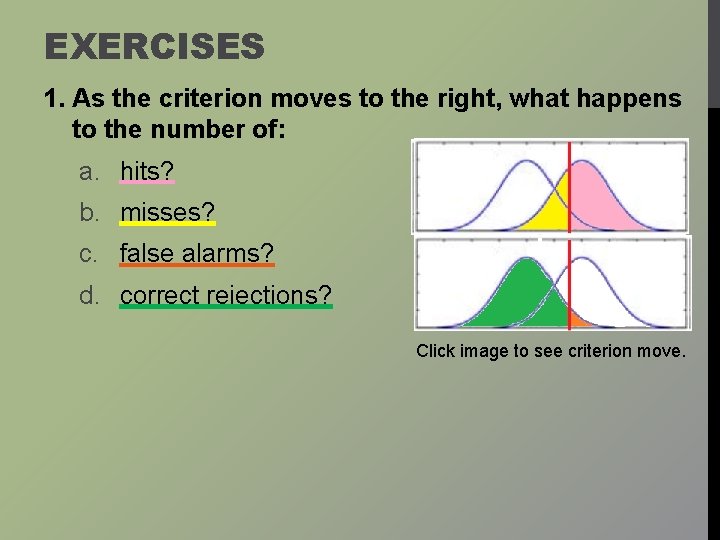 EXERCISES

1. As the criterion moves to the right, what happens to the number of:

a. hits?

b. misses?

c. false alarms?

d. correct rejections?

Click image to see criterion move.